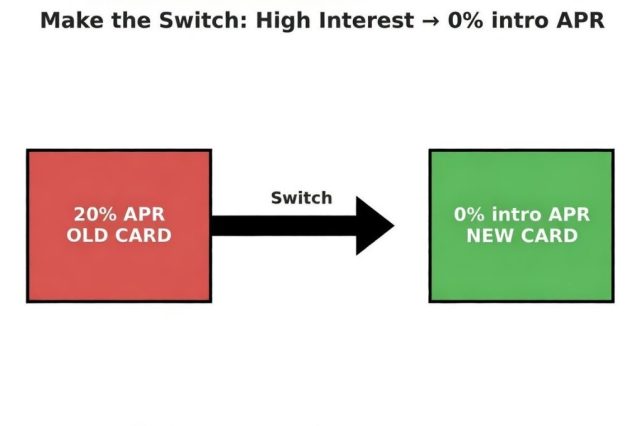 Make the Switch: High Interest → 0% intro APR

20% APR
OLD CARD

Switch

0% intro APR
NEW CARD